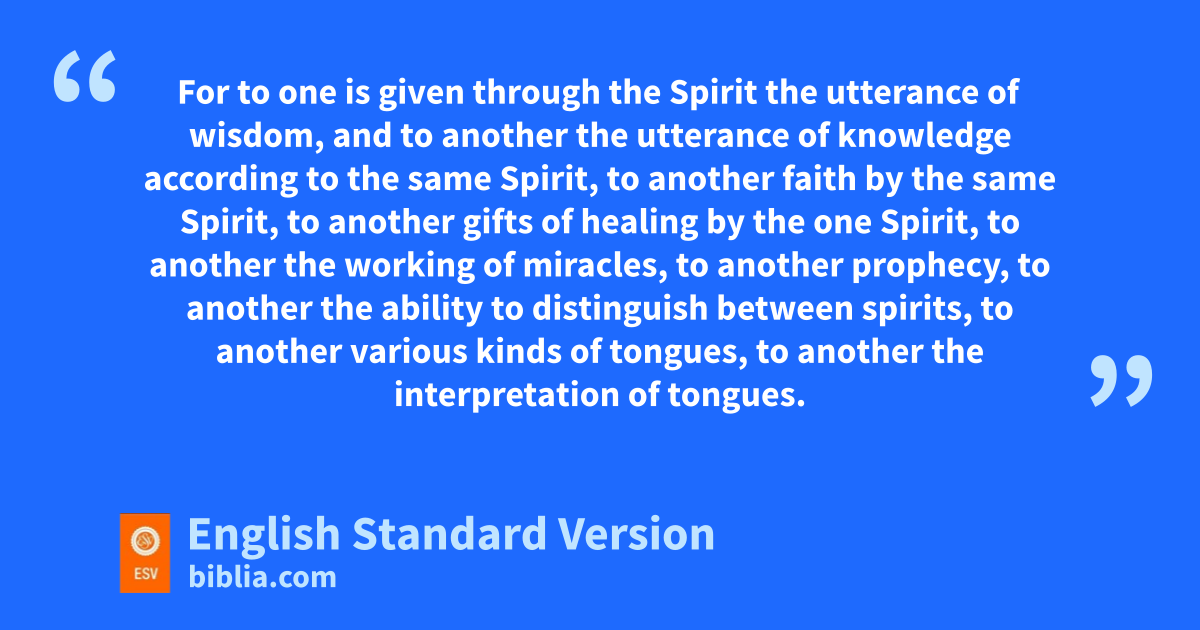 “

For to one is given through the Spirit the utterance of wisdom, and to another the utterance of knowledge according to the same Spirit, to another faith by the same Spirit, to another gifts of healing by the one Spirit, to another the working of miracles, to another prophecy, to another the ability to distinguish between spirits, to another various kinds of tongues, to another the interpretation of tongues.

”

ESV

English Standard Version
biblia.com